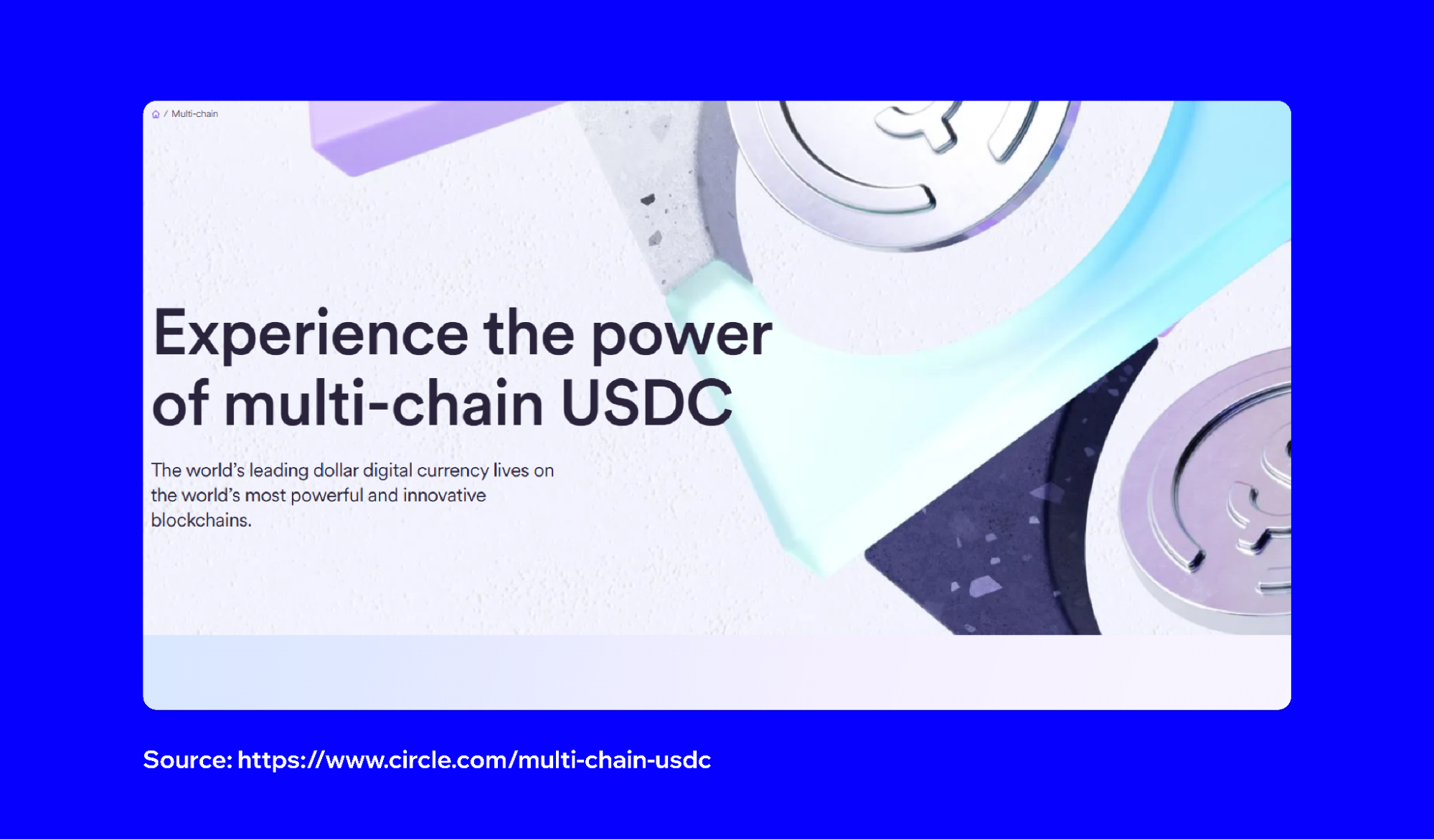 / Multi-chain

Experience the power of multi-chain USDC

The world's leading dollar digital currency lives on the world's most powerful and innovative blockchains.

Source: https://www.circle.com/multi-chain-usdc